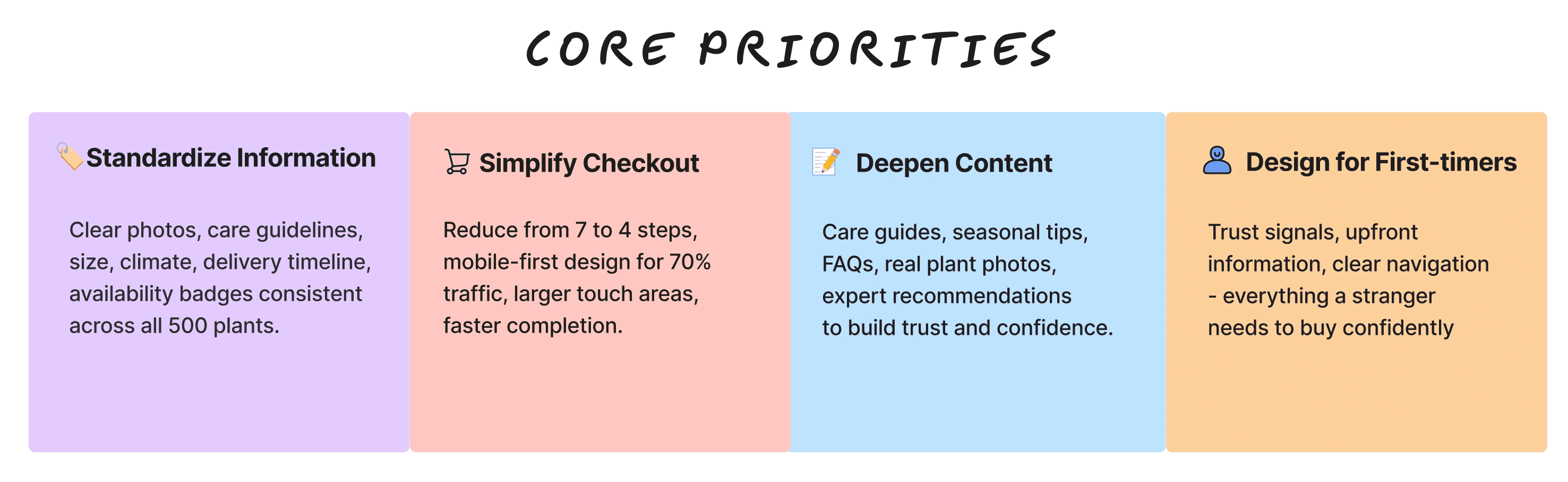 CORE PRIORITIES

Standardize Information

Clear photos, care guidelines, size, climate, delivery timeline, availability badges consistent across all 500 plants.

Simplify Checkout

Reduce from 7 to 4 steps, mobile-first design for 70% traffic, larger touch areas, faster completion.

Deepen Content

Care guides, seasonal tips, FAQs, real plant photos, expert recommendations to build trust and confidence.

Design for First-timers

Trust signals, upfront information, clear navigation - everything a stranger needs to buy confidently